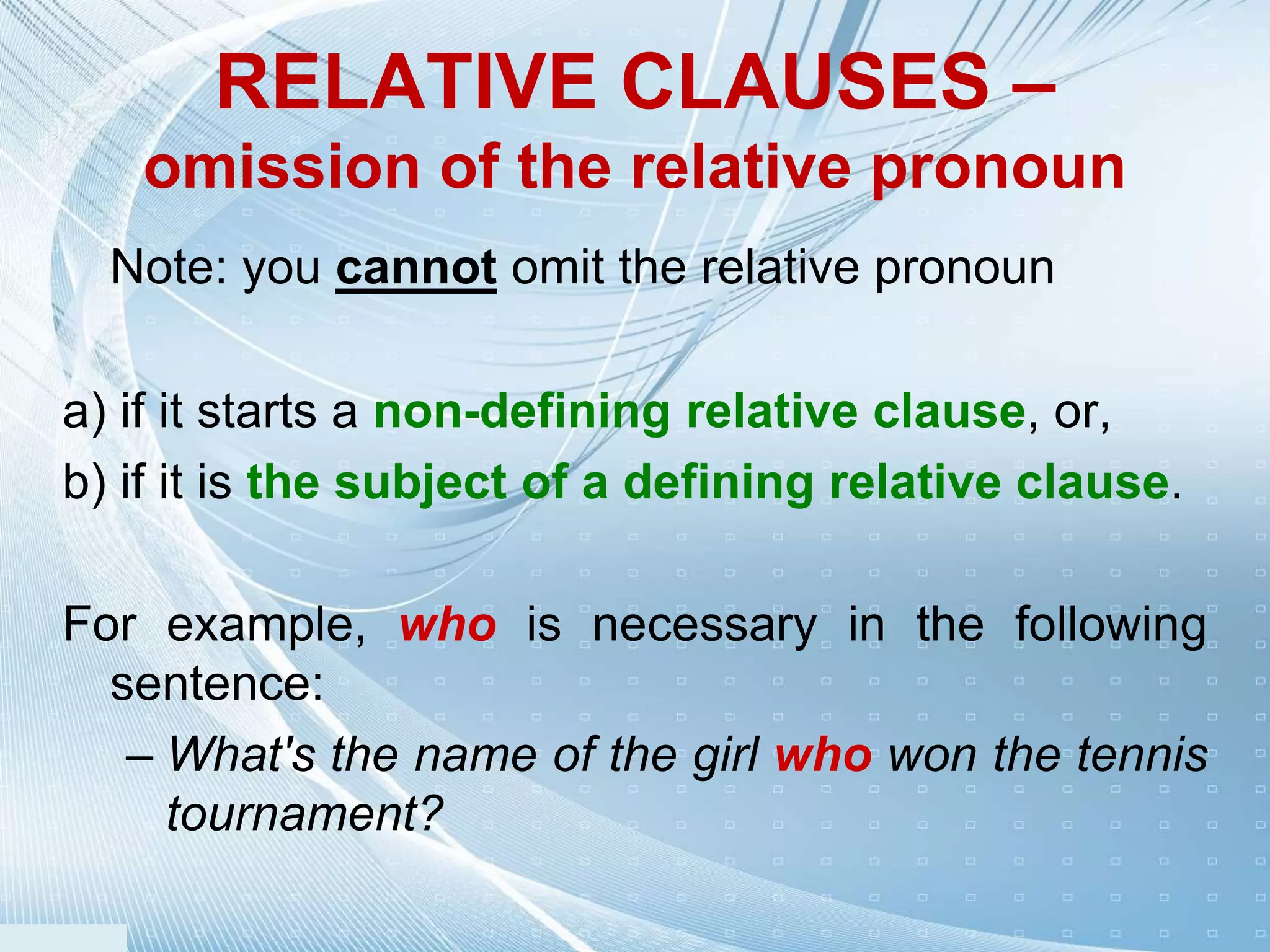 RELATIVE CLAUSES – omission of the relative pronoun

Note: you cannot omit the relative pronoun

a) if it starts a non-defining relative clause, or,
b) if it is the subject of a defining relative clause.

For example, who is necessary in the following sentence:
– What's the name of the girl who won the tennis tournament?